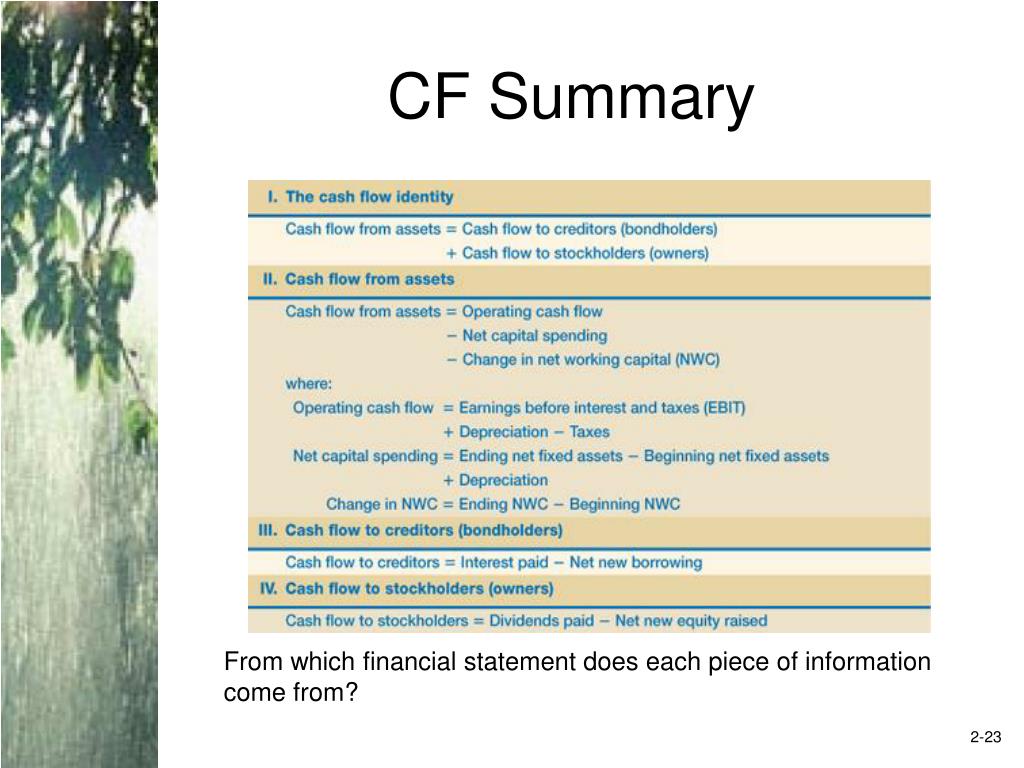 CF Summary

I. The cash flow identity

Cash flow from assets = Cash flow to creditors (bondholders)
+ Cash flow to stockholders (owners)

II. Cash flow from assets

Cash flow from assets = Operating cash flow
− Net capital spending
− Change in net working capital (NWC)

where:

Operating cash flow = Earnings before interest and taxes (EBIT)
+ Depreciation − Taxes

Net capital spending = Ending net fixed assets − Beginning net fixed assets
+ Depreciation

Change in NWC = Ending NWC − Beginning NWC

III. Cash flow to creditors (bondholders)

Cash flow to creditors = Interest paid − Net new borrowing

IV. Cash flow to stockholders (owners)

Cash flow to stockholders = Dividends paid − Net new equity raised

From which financial statement does each piece of information come from?

2-23